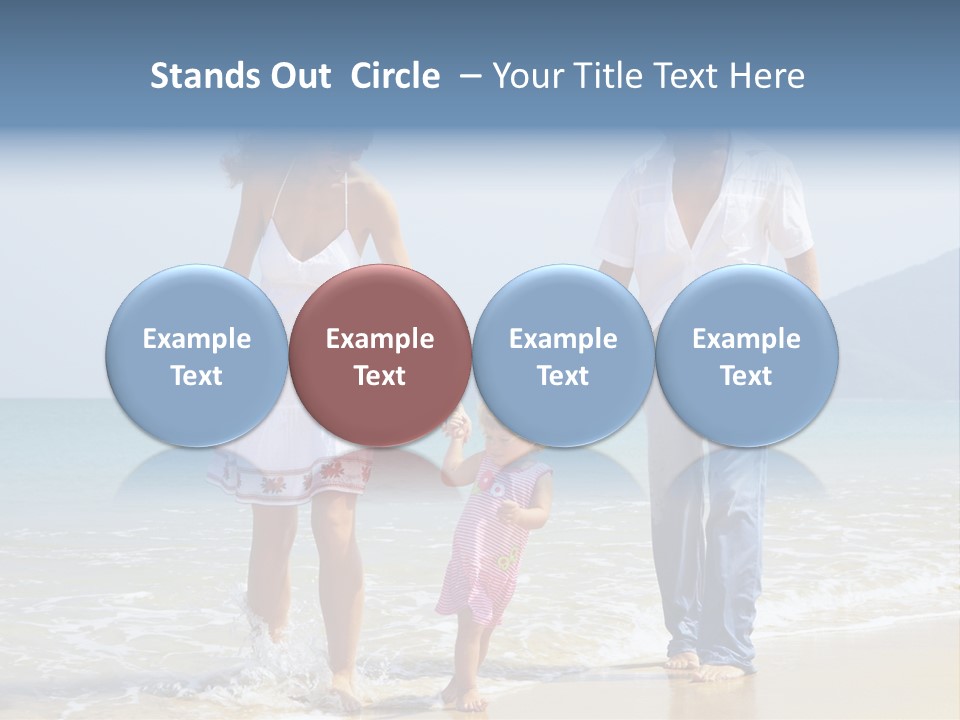 Stands Out Circle – Your Title Text Here

Example Text

Example Text

Example Text

Example Text